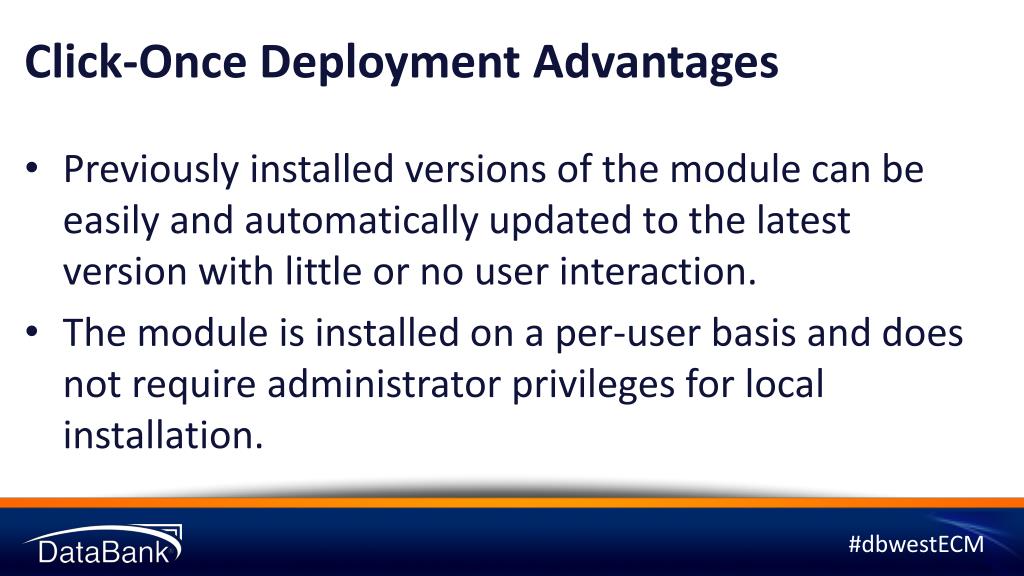 Click-Once Deployment Advantages

• Previously installed versions of the module can be easily and automatically updated to the latest version with little or no user interaction.

• The module is installed on a per-user basis and does not require administrator privileges for local installation.

DataBank

#dbwestECM